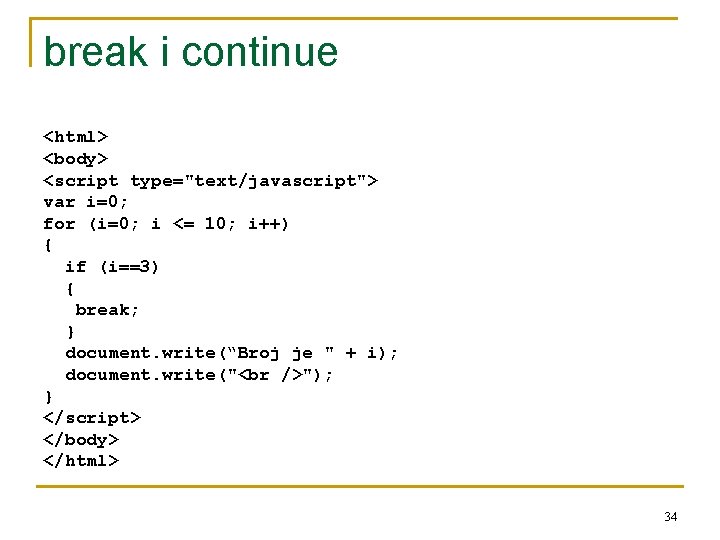 break i continue

<html>
<body>
<script type="text/javascript">
var i=0;
for (i=0; i <= 10; i++)
{
  if (i==3)
  {
   break;
  }
  document.write(“Broj je " + i);
  document.write("<br />");
}
</script>
</body>
</html>

34